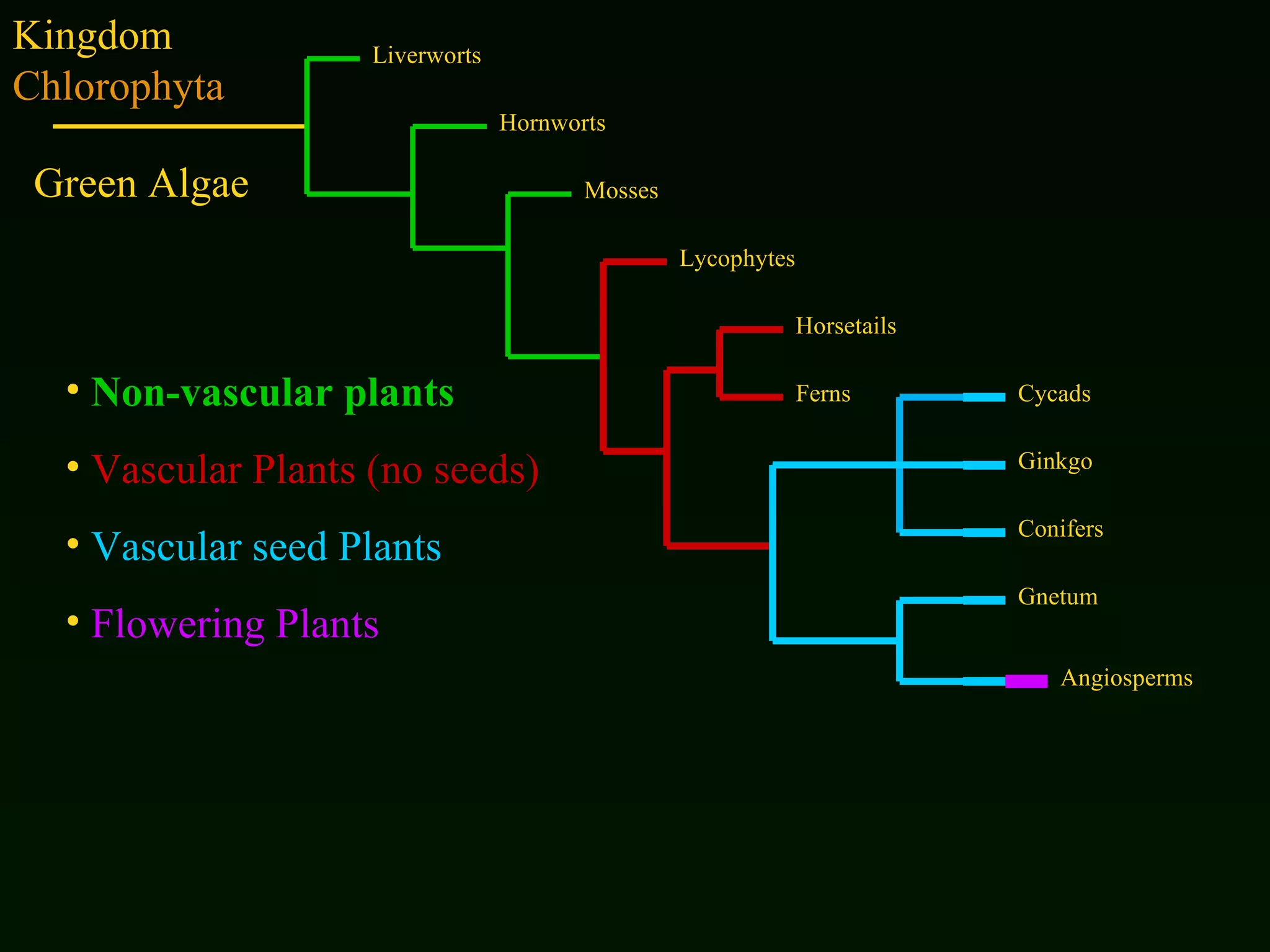 Kingdom
Chlorophyta

Green Algae

Liverworts

Hornworts

Mosses

Lycophytes

Horsetails

Ferns

Cycads

Ginkgo

Conifers

Gnetum

Angiosperms

• Non-vascular plants

• Vascular Plants (no seeds)

• Vascular seed Plants

• Flowering Plants